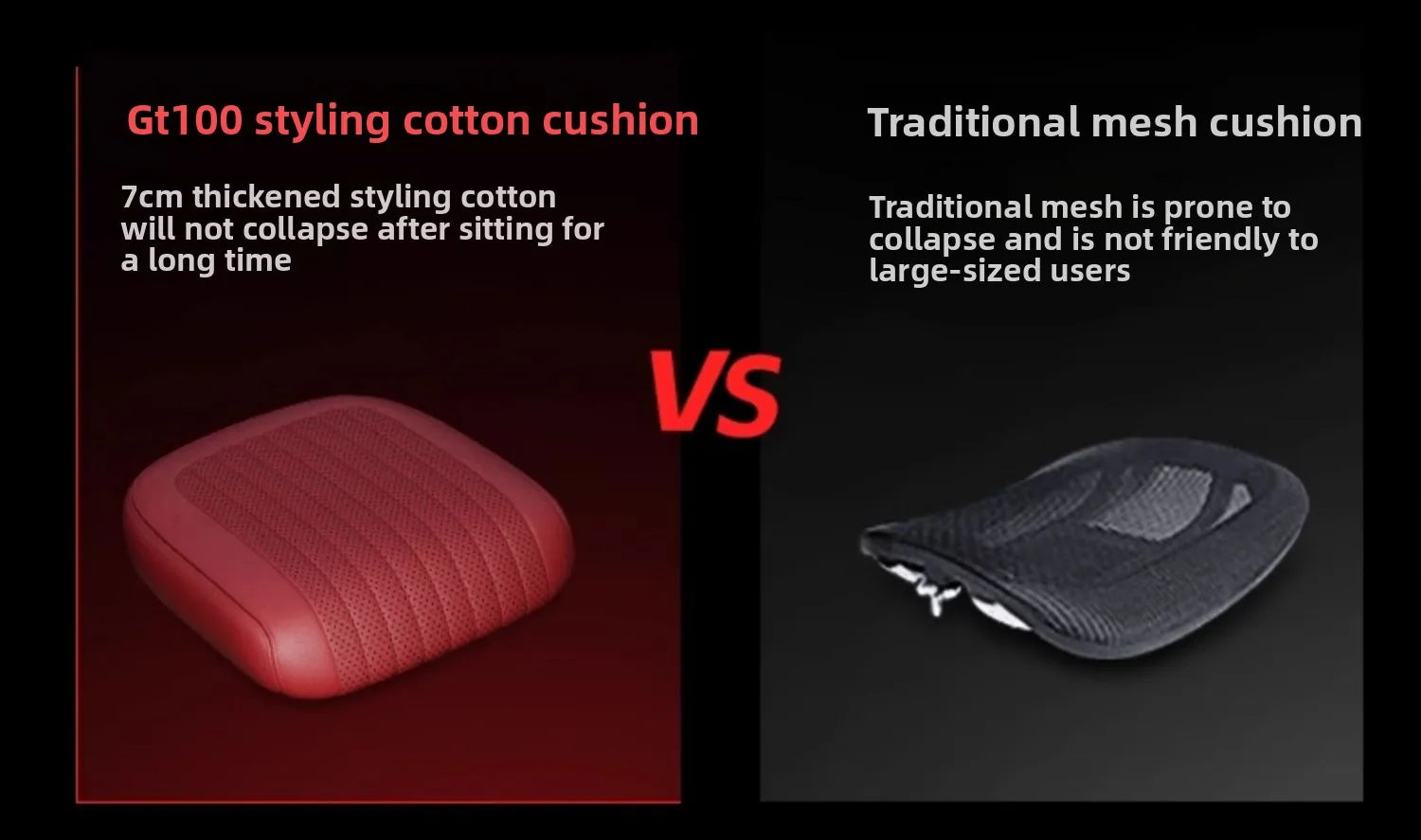 Gt100 styling cotton cushion

7cm thickened styling cotton will not collapse after sitting for a long time

VS

Traditional mesh cushion

Traditional mesh is prone to collapse and is not friendly to large-sized users